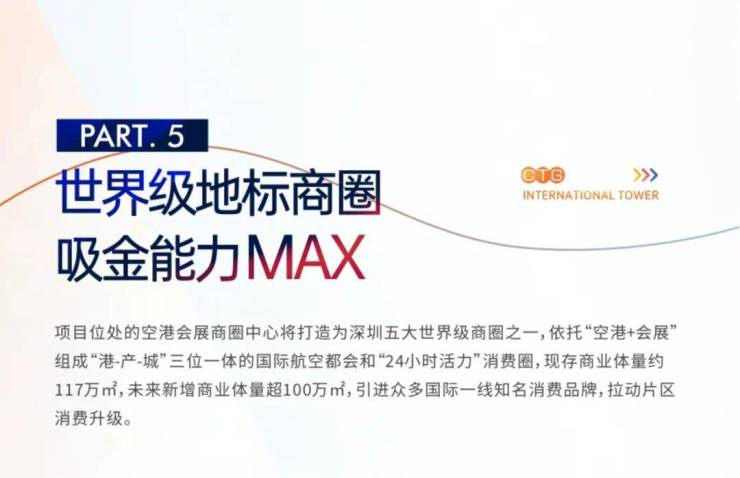 PART. 5

世界级地标商圈
吸金能力MAX

CTG
INTERNATIONAL TOWER

项目位处的空港会展商圈中心将打造为深圳五大世界级商圈之一，依托“空港+会展”组成“港-产-城”三位一体的国际航空都会和“24小时活力”消费圈，现存商业体量约117万㎡，未来新增商业体量超100万㎡，引进众多国际一线知名消费品牌，拉动片区消费升级。